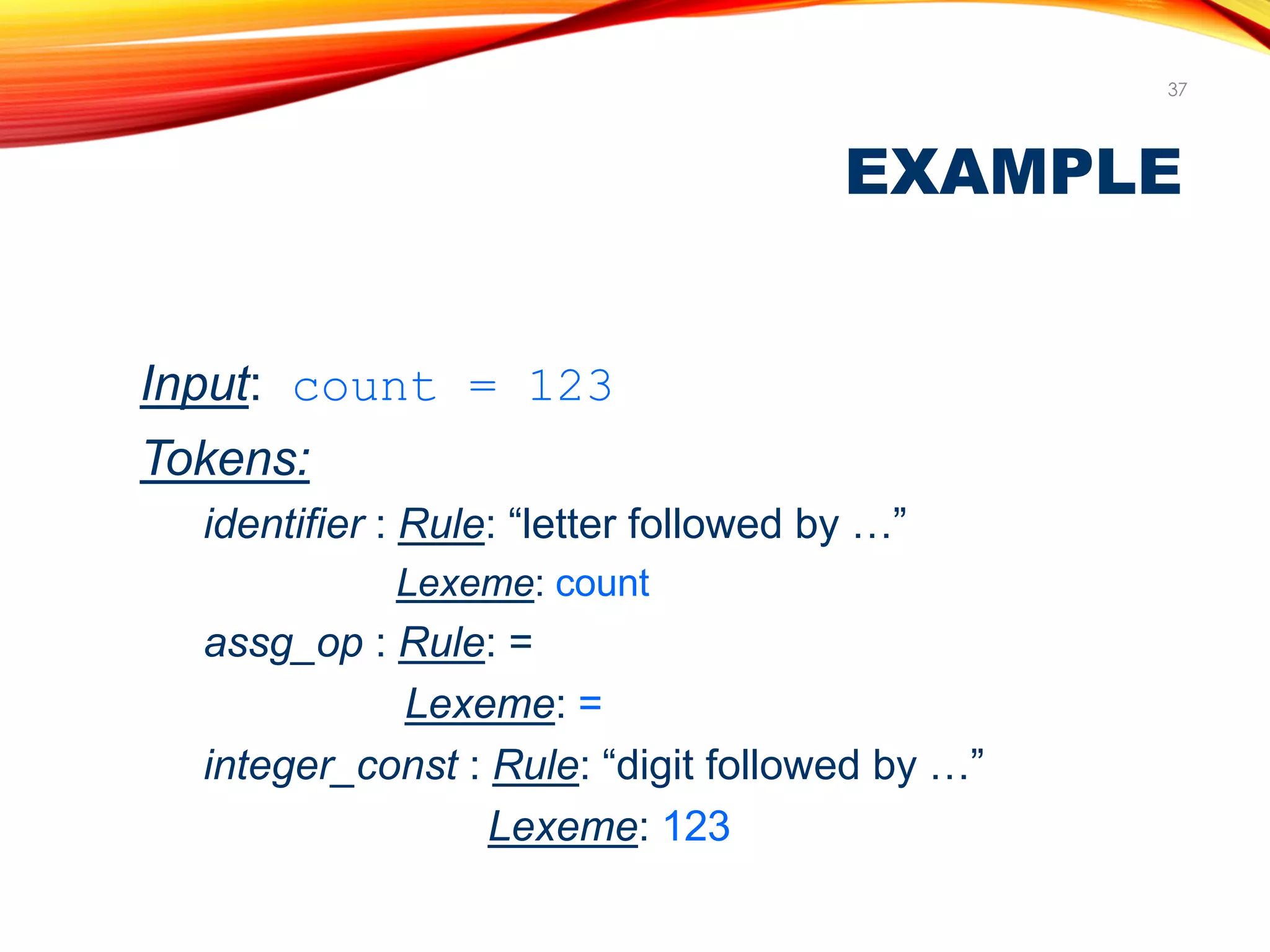 37

EXAMPLE

Input: count = 123

Tokens:

identifier : Rule: “letter followed by …”

Lexeme: count

assg_op : Rule: =

Lexeme: =

integer_const : Rule: “digit followed by …”

Lexeme: 123